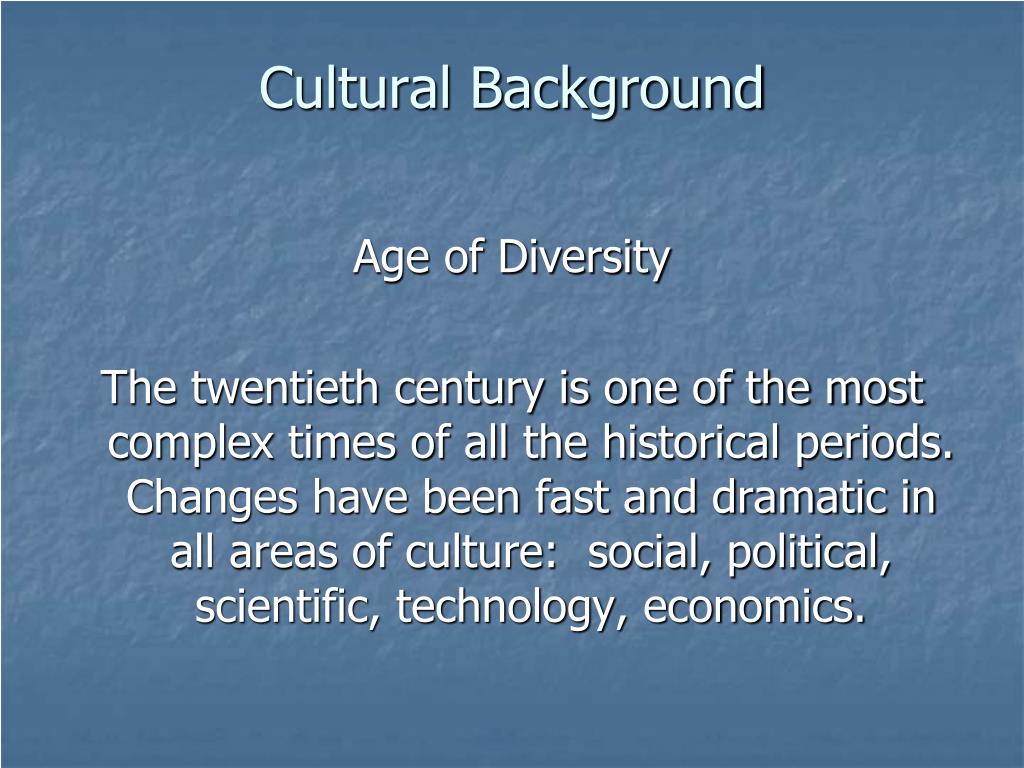 Cultural Background

Age of Diversity

The twentieth century is one of the most complex times of all the historical periods. Changes have been fast and dramatic in all areas of culture: social, political, scientific, technology, economics.